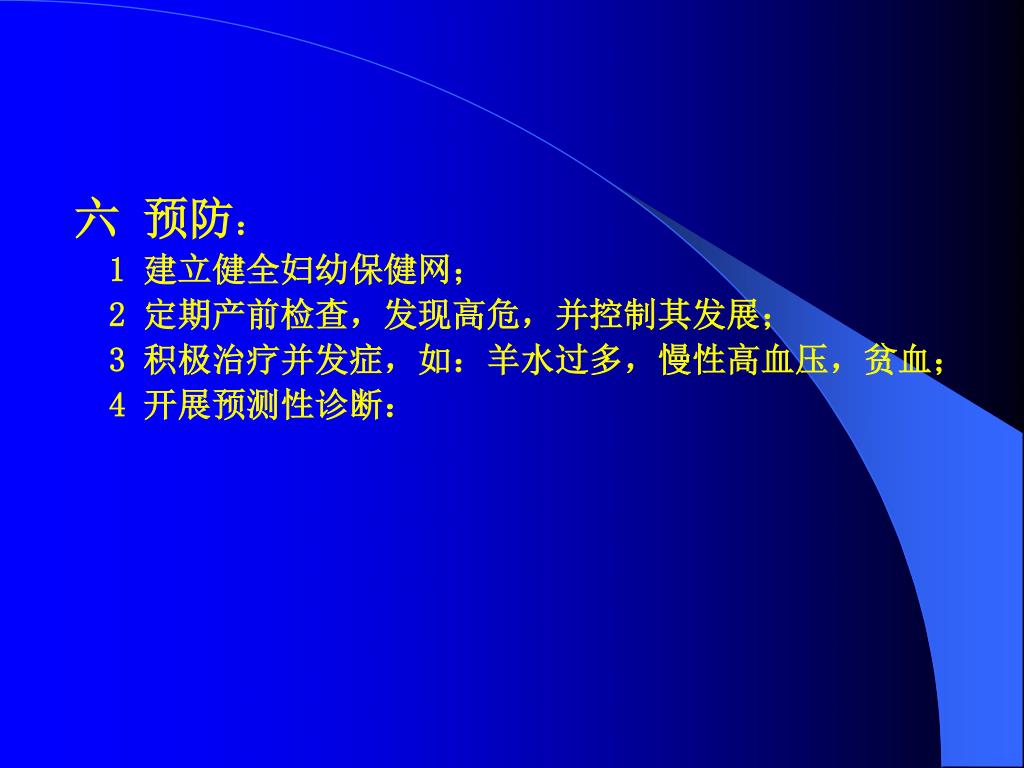 六 预防：

1 建立健全妇幼保健网；

2 定期产前检查，发现高危，并控制其发展；

3 积极治疗并发症，如：羊水过多，慢性高血压，贫血；

4 开展预测性诊断：